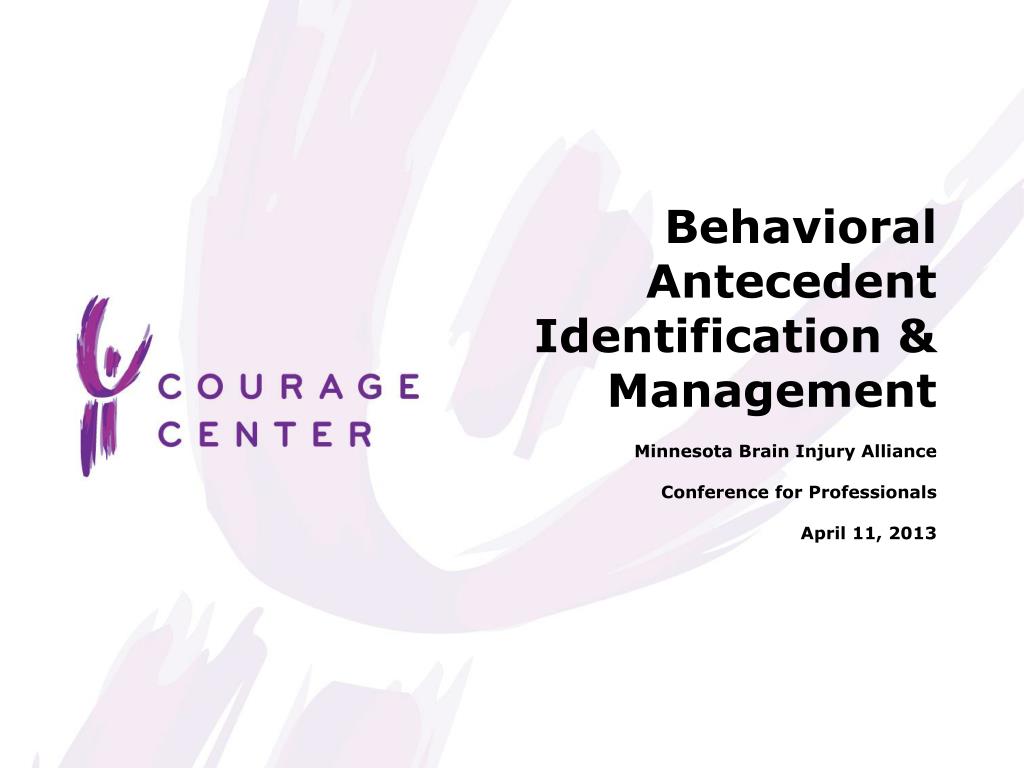 COURAGE CENTER

Behavioral Antecedent Identification & Management

Minnesota Brain Injury Alliance

Conference for Professionals

April 11, 2013